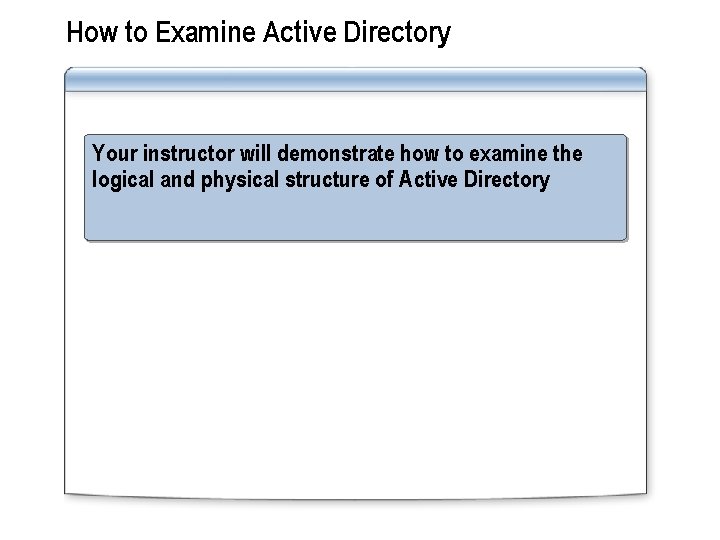 How to Examine Active Directory

Your instructor will demonstrate how to examine the logical and physical structure of Active Directory